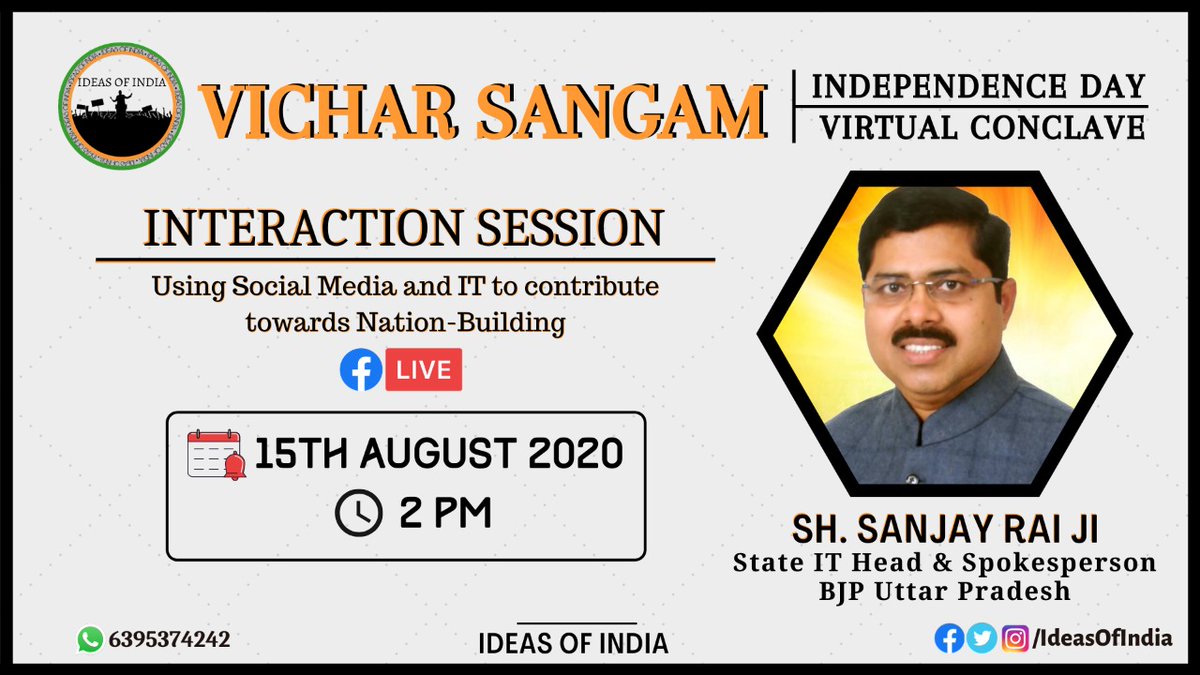 IDEAS OF INDIA

VICHAR SANGAM

INDEPENDENCE DAY
VIRTUAL CONCLAVE

INTERACTION SESSION

Using Social Media and IT to contribute towards Nation-Building

LIVE

15TH AUGUST 2020
2 PM

SH. SANJAY RAI JI
State IT Head & Spokesperson
BJP Uttar Pradesh

6395374242

IDEAS OF INDIA

/IdeasOfIndia